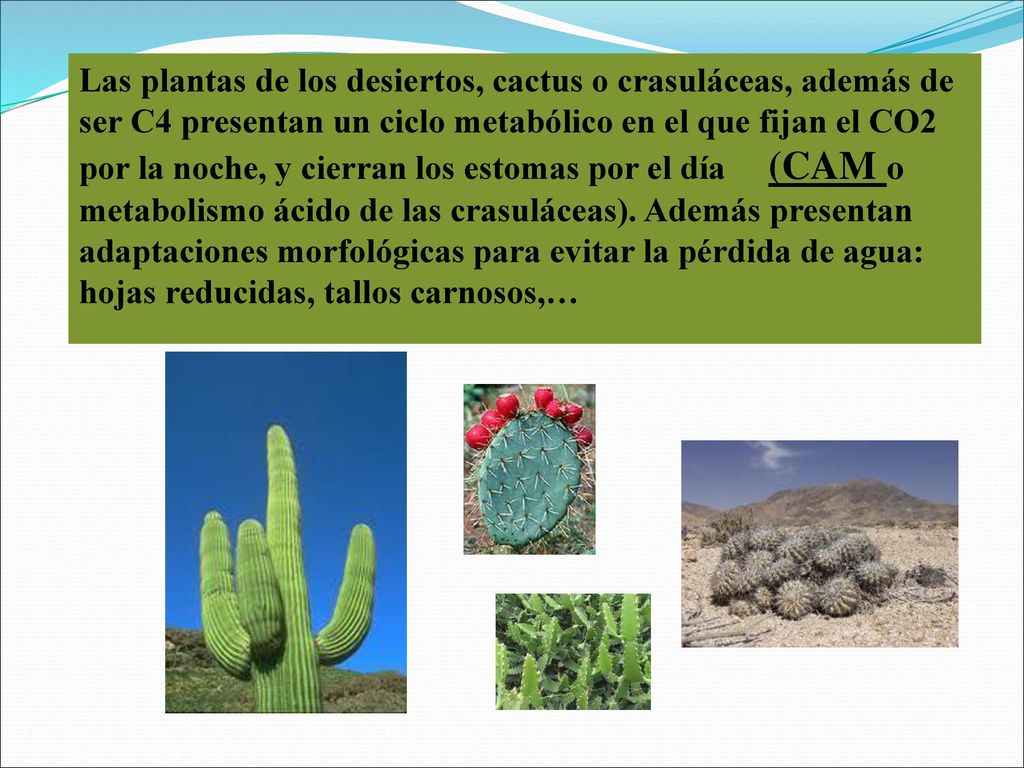 Las plantas de los desiertos, cactus o crasuláceas, además de ser C4 presentan un ciclo metabólico en el que fijan el CO2 por la noche, y cierran los estomas por el día (CAM o metabolismo ácido de las crasuláceas). Además presentan adaptaciones morfológicas para evitar la pérdida de agua: hojas reducidas, tallos carnosos,…